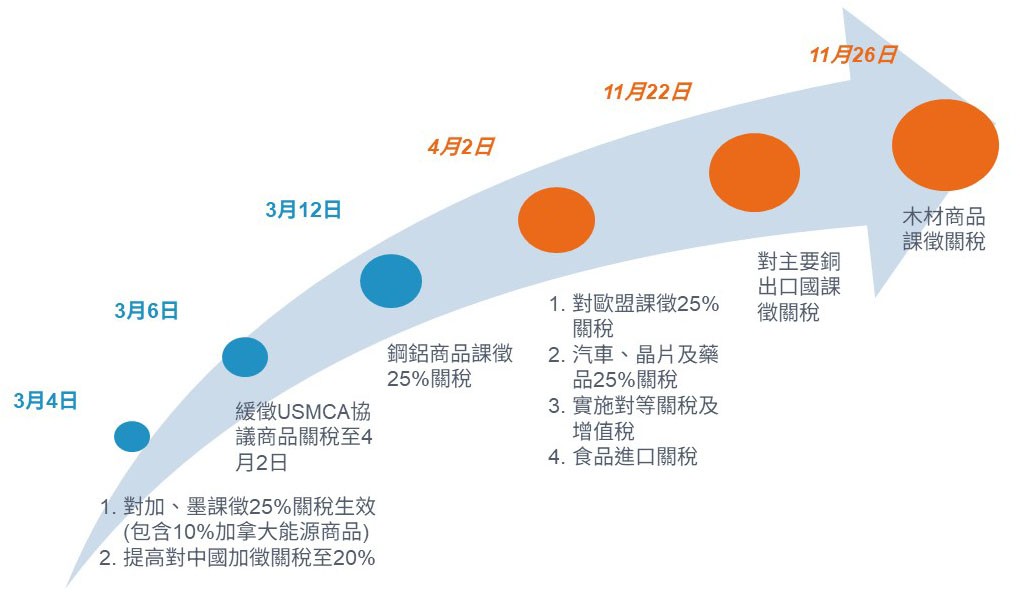 3月4日

1. 對加、墨課徵25%關稅生效 (包含10%加拿大能源商品)
2. 提高對中國加徵關稅至20%

3月6日

緩徵USMCA協議商品關稅至4月2日

3月12日

鋼鋁商品課徵25%關稅

4月2日

1. 對歐盟課徵25%關稅
2. 汽車、晶片及藥品25%關稅
3. 實施對等關稅及增值稅
4. 食品進口關稅

11月22日

對主要銅出口國課徵關稅

11月26日

木材商品課徵關稅